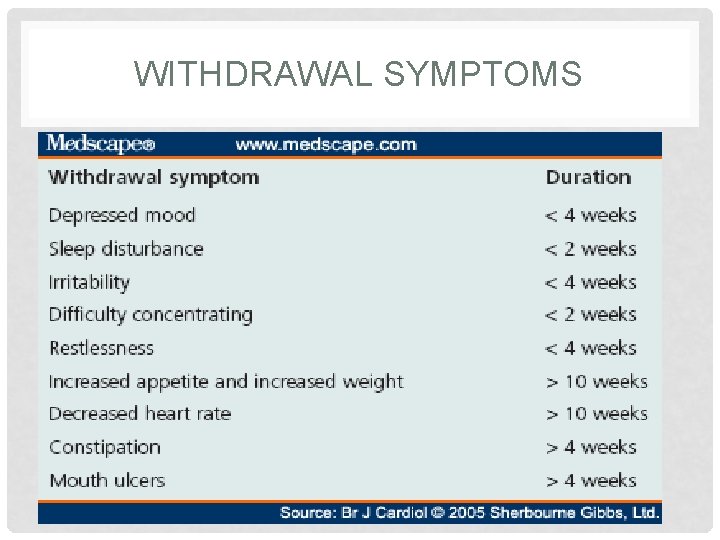 WITHDRAWAL SYMPTOMS

Medscape® www.medscape.com

| Withdrawal symptom | Duration |
|---|---|
| Depressed mood | < 4 weeks |
| Sleep disturbance | < 2 weeks |
| Irritability | < 4 weeks |
| Difficulty concentrating | < 2 weeks |
| Restlessness | < 4 weeks |
| Increased appetite and increased weight | > 10 weeks |
| Decreased heart rate | > 10 weeks |
| Constipation | > 4 weeks |
| Mouth ulcers | > 4 weeks |

Source: Br J Cardiol © 2005 Sherbourne Gibbs, Ltd.